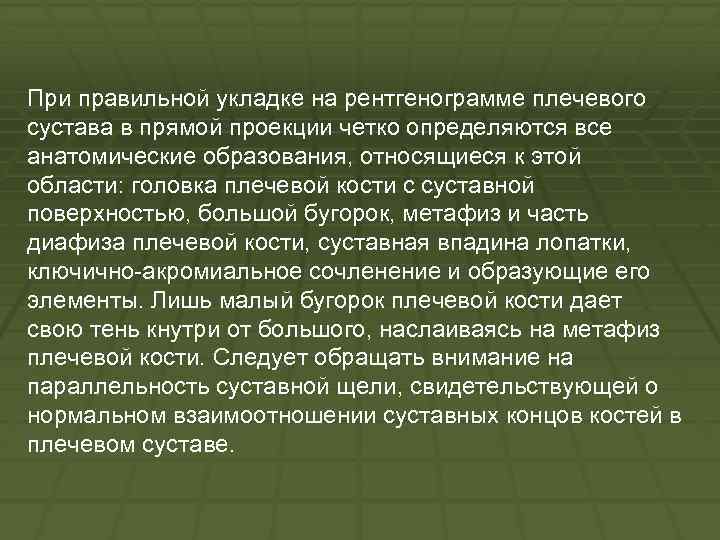 При правильной укладке на рентгенограмме плечевого сустава в прямой проекции четко определяются все анатомические образования, относящиеся к этой области: головка плечевой кости с суставной поверхностью, большой бугорок, метафиз и часть диафиза плечевой кости, суставная впадина лопатки, ключично-акромиальное сочленение и образующие его элементы. Лишь малый бугорок плечевой кости дает свою тень кнутри от большого, наслаиваясь на метафиз плечевой кости. Следует обращать внимание на параллельность суставной щели, свидетельствующей о нормальном взаимоотношении суставных концов костей в плечевом суставе.